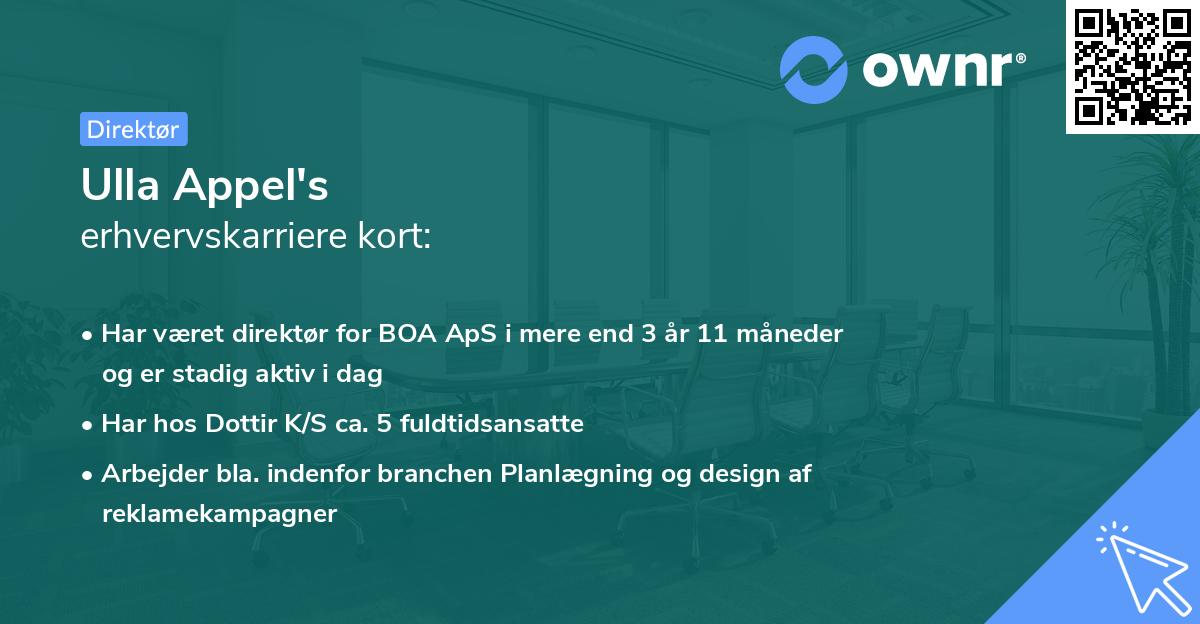 ownr®

Direktør

Ulla Appel's
erhvervskarriere kort:

• Har været direktør for BOA ApS i mere end 3 år 11 måneder og er stadig aktiv i dag
• Har hos Dottir K/S ca. 5 fuldtidsansatte
• Arbejder bla. indenfor branchen Planlægning og design af reklamekampagner